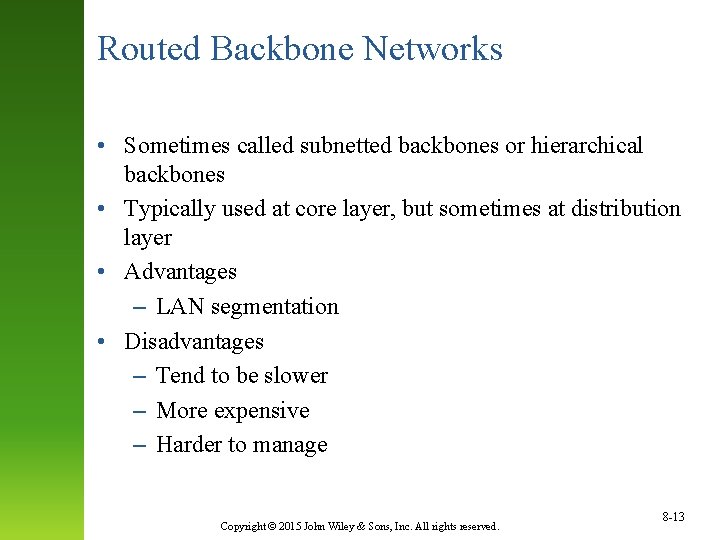 Routed Backbone Networks

• Sometimes called subnetted backbones or hierarchical backbones
• Typically used at core layer, but sometimes at distribution layer
• Advantages
– LAN segmentation
• Disadvantages
– Tend to be slower
– More expensive
– Harder to manage

Copyright © 2015 John Wiley & Sons, Inc. All rights reserved.

8-13